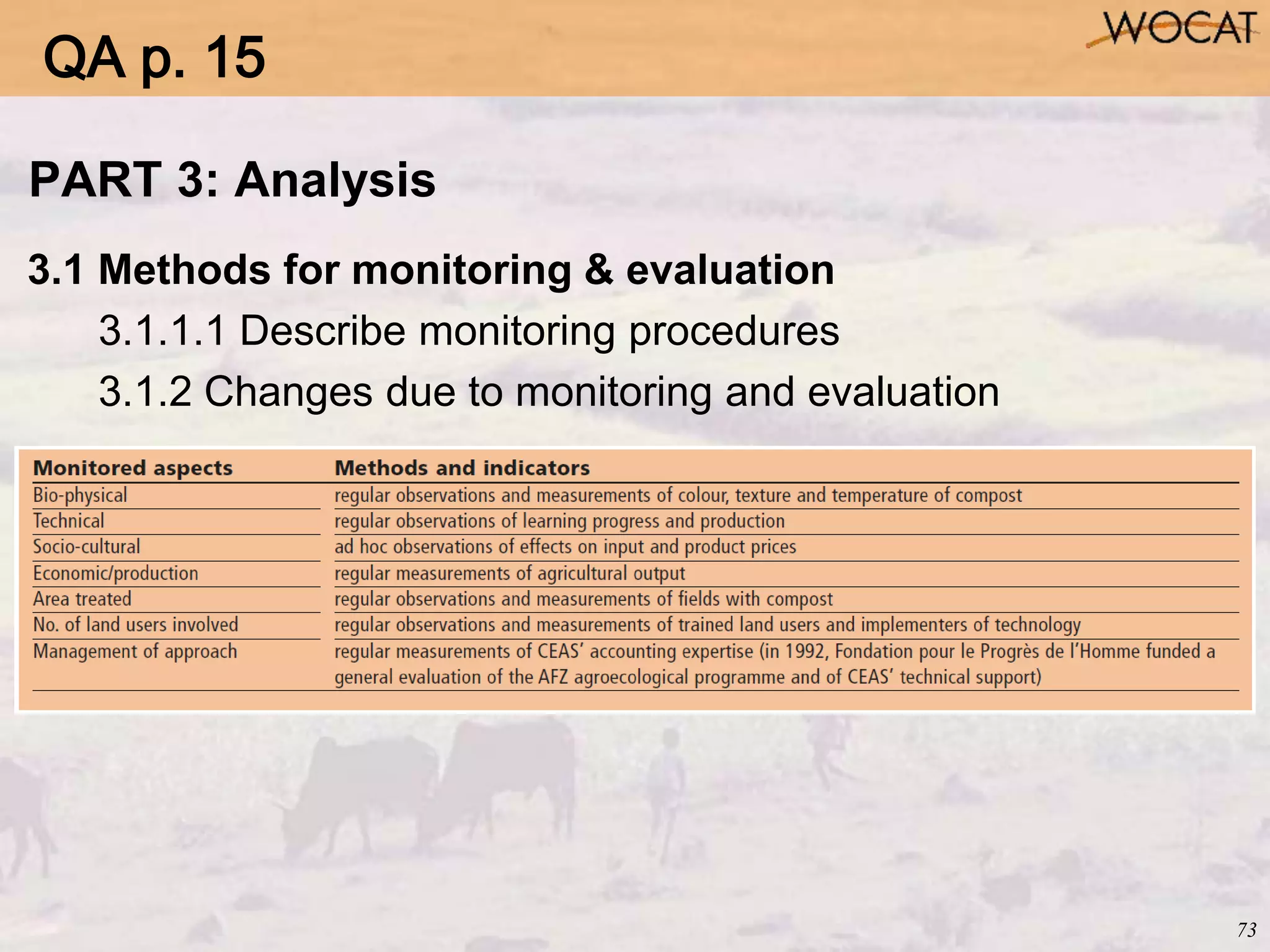 QA p. 15

WOCAT

PART 3: Analysis

3.1 Methods for monitoring & evaluation

3.1.1.1 Describe monitoring procedures

3.1.2 Changes due to monitoring and evaluation

| Monitored aspects | Methods and indicators |
|---|---|
| Bio-physical | regular observations and measurements of colour, texture and temperature of compost |
| Technical | regular observations of learning progress and production |
| Socio-cultural | ad hoc observations of effects on input and product prices |
| Economic/production | regular measurements of agricultural output |
| Area treated | regular observations and measurements of fields with compost |
| No. of land users involved | regular observations and measurements of trained land users and implementers of technology |
| Management of approach | regular measurements of CEAS' accounting expertise (in 1992, Fondation pour le Progrès de l'Homme funded a general evaluation of the AFZ agroecological programme and of CEAS' technical support) |

73